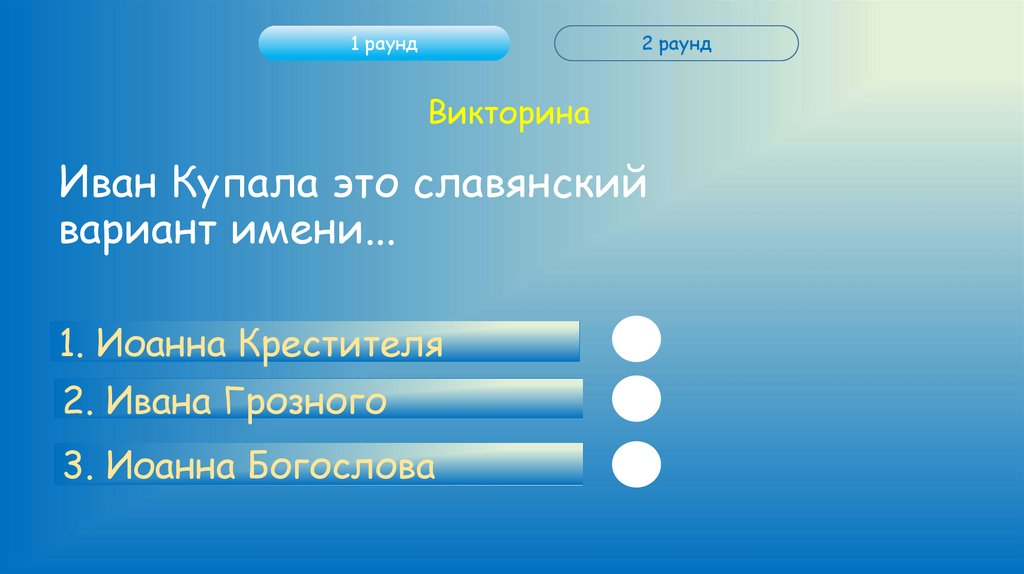 1 раунд

2 раунд

Викторина

Иван Купала это славянский вариант имени...

1. Иоанна Крестителя

2. Ивана Грозного

3. Иоанна Богослова